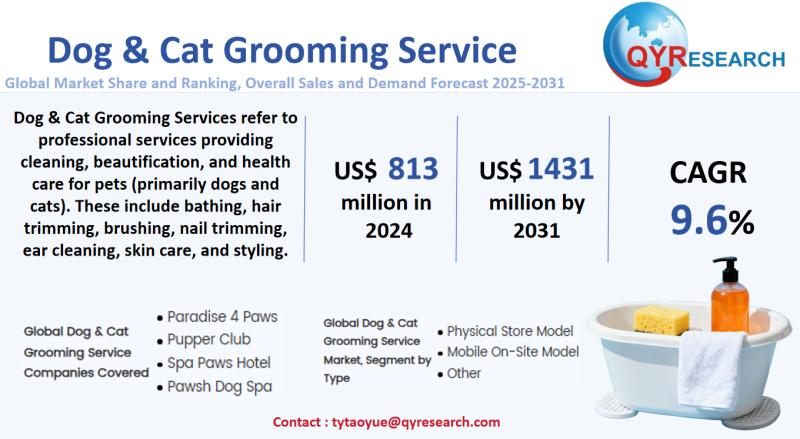 Dog & Cat Grooming Service

QYRESEARCH

Global Market Share and Ranking, Overall Sales and Demand Forecast 2025-2031

Dog & Cat Grooming Services refer to professional services providing cleaning, beautification, and health care for pets (primarily dogs and cats). These include bathing, hair trimming, brushing, nail trimming, ear cleaning, skin care, and styling.

US$ 813 million in 2024

US$ 1431 million by 2031

CAGR 9.6%

Global Dog & Cat Grooming Service Companies Covered

• Paradise 4 Paws
• Pupper Club
• Spa Paws Hotel
• Pawsh Dog Spa

Global Dog & Cat Grooming Service Market, Segment by Type

• Physical Store Model
• Mobile On-Site Model
• Other

Contact : tytaoyue@qyresearch.com